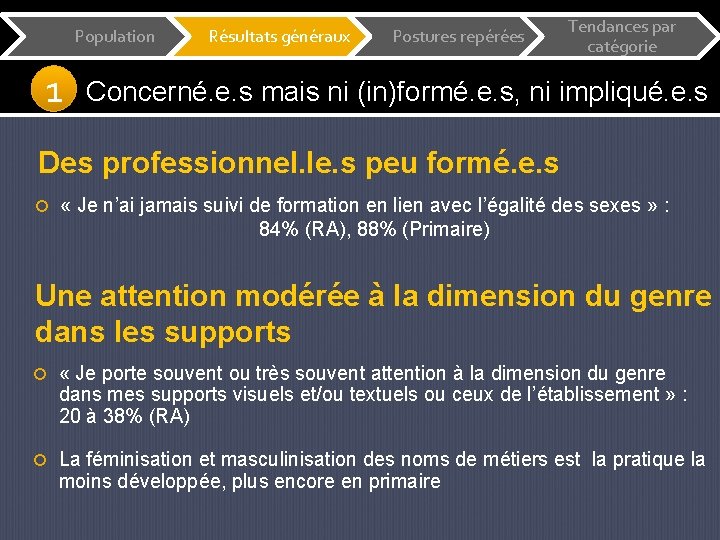 Population
Résultats généraux
Postures repérées
Tendances par catégorie

1 Concerné.e.s mais ni (in)formé.e.s, ni impliqué.e.s

Des professionnel.le.s peu formé.e.s

« Je n'ai jamais suivi de formation en lien avec l'égalité des sexes » : 84% (RA), 88% (Primaire)

Une attention modérée à la dimension du genre dans les supports

« Je porte souvent ou très souvent attention à la dimension du genre dans mes supports visuels et/ou textuels ou ceux de l'établissement » : 20 à 38% (RA)

La féminisation et masculinisation des noms de métiers est la pratique la moins développée, plus encore en primaire